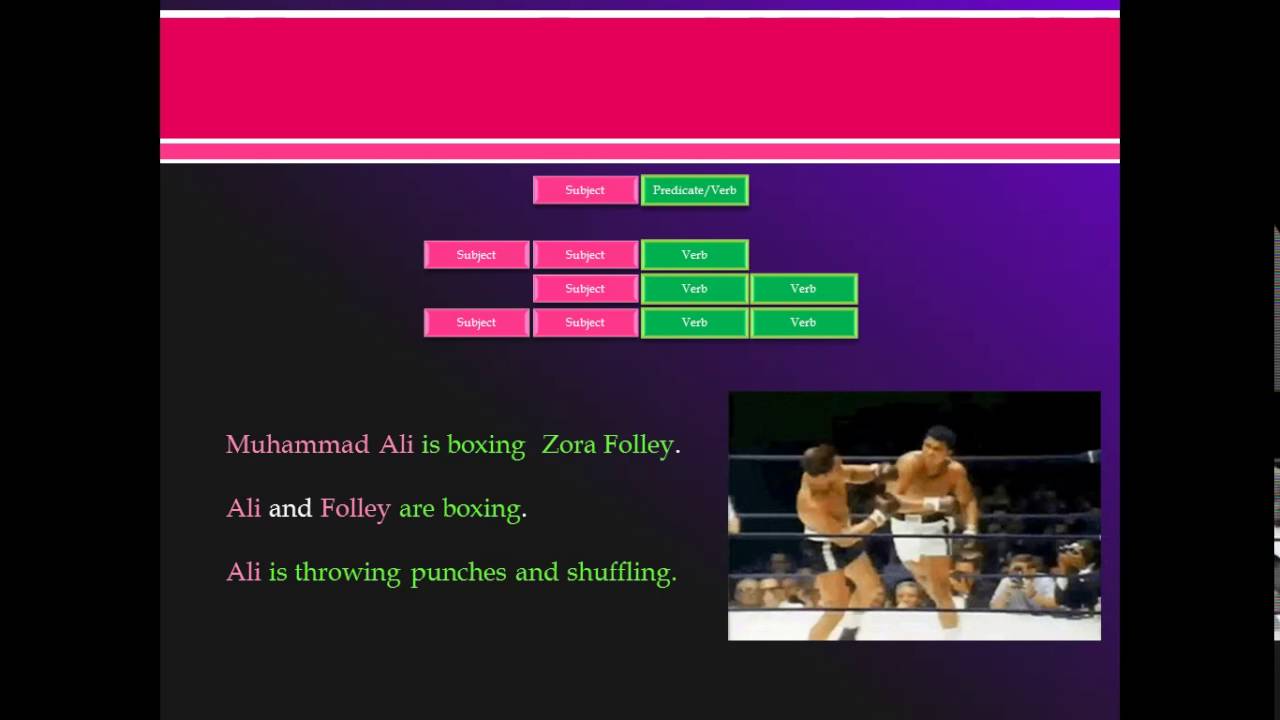 Subject Predicate/Verb

Subject Subject Verb

Subject Verb Verb

Subject Subject Verb Verb

Muhammad Ali is boxing Zora Folley.

Ali and Folley are boxing.

Ali is throwing punches and shuffling.